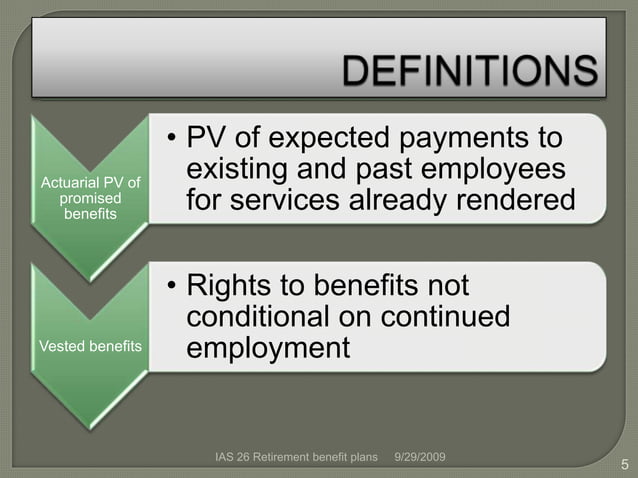 DEFINITIONS

Actuarial PV of promised benefits

• PV of expected payments to existing and past employees for services already rendered

Vested benefits

• Rights to benefits not conditional on continued employment

IAS 26 Retirement benefit plans 9/29/2009

5